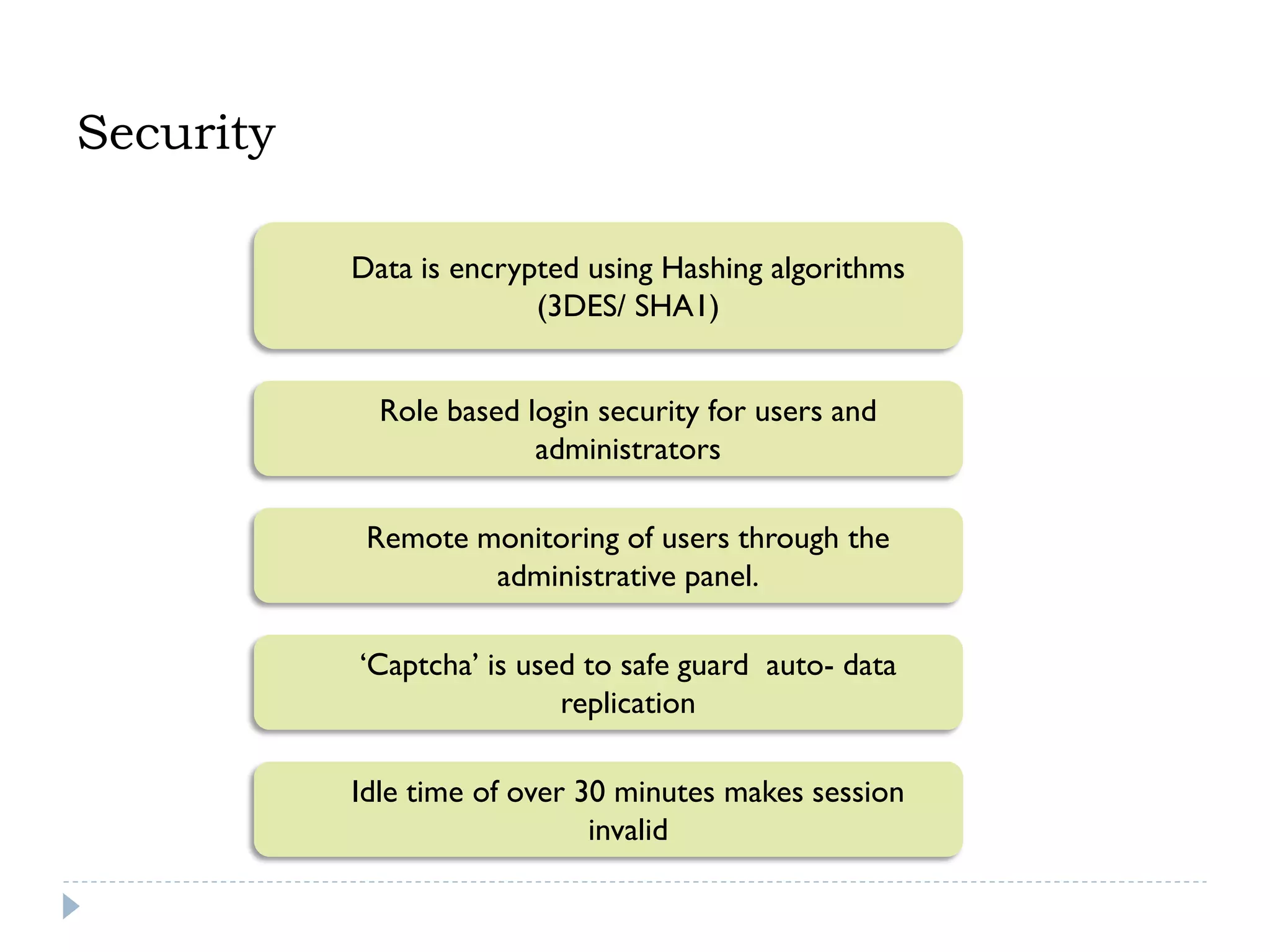 Security

Data is encrypted using Hashing algorithms (3DES/ SHA1)

Role based login security for users and administrators

Remote monitoring of users through the administrative panel.

‘Captcha’ is used to safe guard auto- data replication

Idle time of over 30 minutes makes session invalid